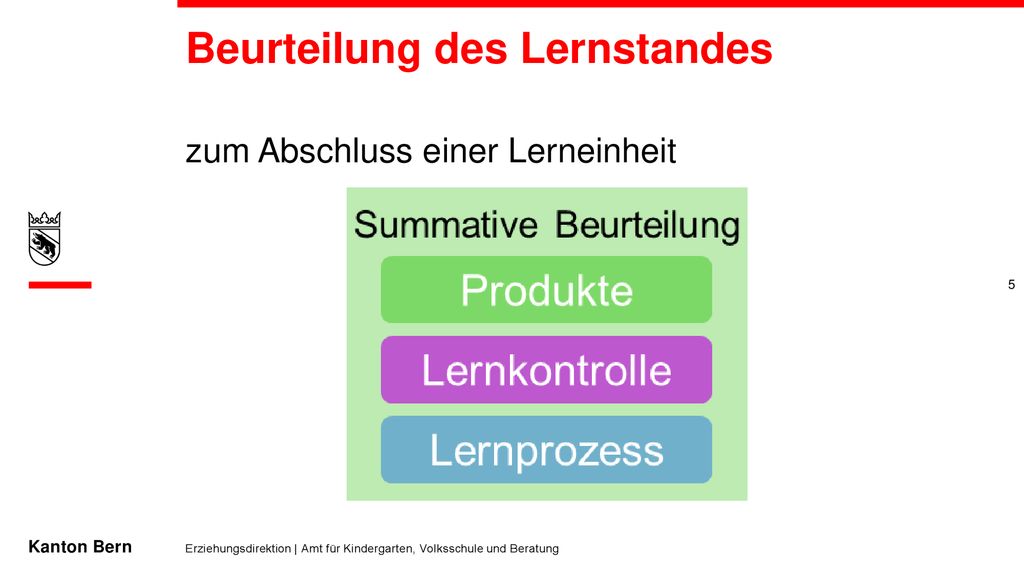 Beurteilung des Lernstandes

zum Abschluss einer Lerneinheit

Summative Beurteilung

Produkte

Lernkontrolle

Lernprozess

5

Kanton Bern

Erziehungsdirektion | Amt für Kindergarten, Volksschule und Beratung